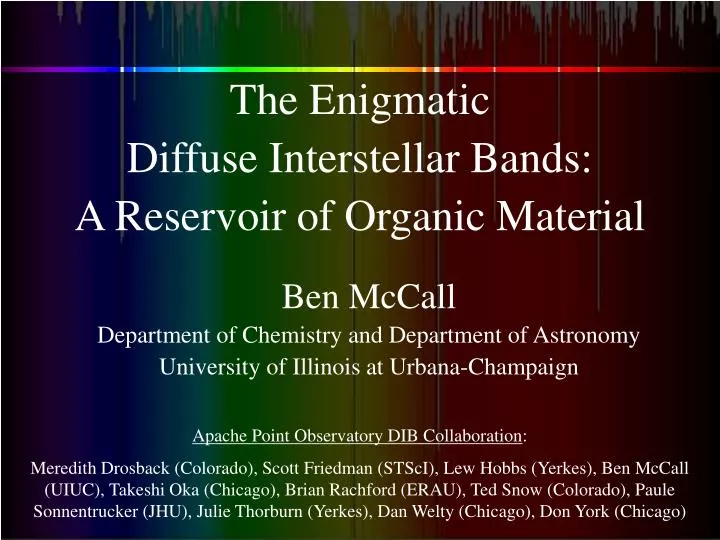 The Enigmatic
Diffuse Interstellar Bands:
A Reservoir of Organic Material

Ben McCall
Department of Chemistry and Department of Astronomy
University of Illinois at Urbana-Champaign

Apache Point Observatory DIB Collaboration:

Meredith Drosback (Colorado), Scott Friedman (STScI), Lew Hobbs (Yerkes), Ben McCall (UIUC), Takeshi Oka (Chicago), Brian Rachford (ERAU), Ted Snow (Colorado), Paule Sonnentrucker (JHU), Julie Thorburn (Yerkes), Dan Welty (Chicago), Don York (Chicago)